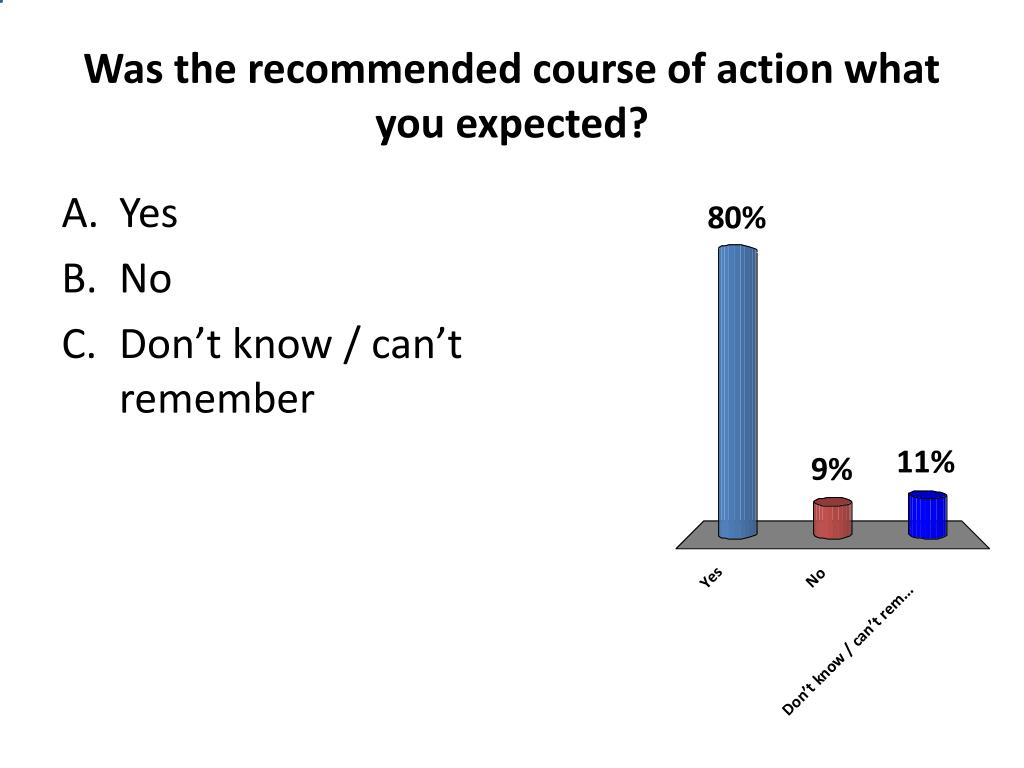 Was the recommended course of action what you expected?

A. Yes
B. No
C. Don’t know / can’t remember

80%
9%
11%

Yes
No
Don’t know / can’t rem...